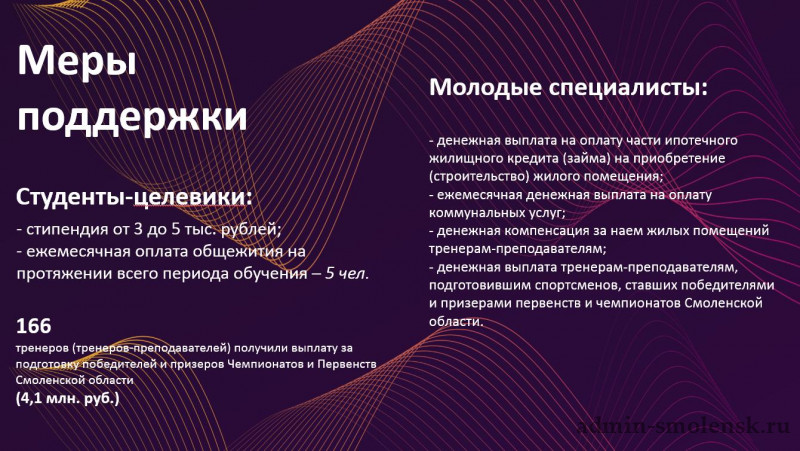 Меры поддержки

Студенты-целевики:
- стипендия от 3 до 5 тыс. рублей;
- ежемесячная оплата общежития на протяжении всего периода обучения – 5 чел.

166
тренеров (тренеров-преподавателей) получили выплату за подготовку победителей и призеров Чемпионатов и Первенств Смоленской области
(4,1 млн. руб.)

Молодые специалисты:

- денежная выплата на оплату части ипотечного жилищного кредита (займа) на приобретение (строительство) жилого помещения;
- ежемесячная денежная выплата на оплату коммунальных услуг;
- денежная компенсация за наем жилых помещений тренерам-преподавателям;
- денежная выплата тренерам-преподавателям, подготовившим спортсменов, ставших победителями и призерами первенств и чемпионатов Смоленской области.

admin-smolensk.ru